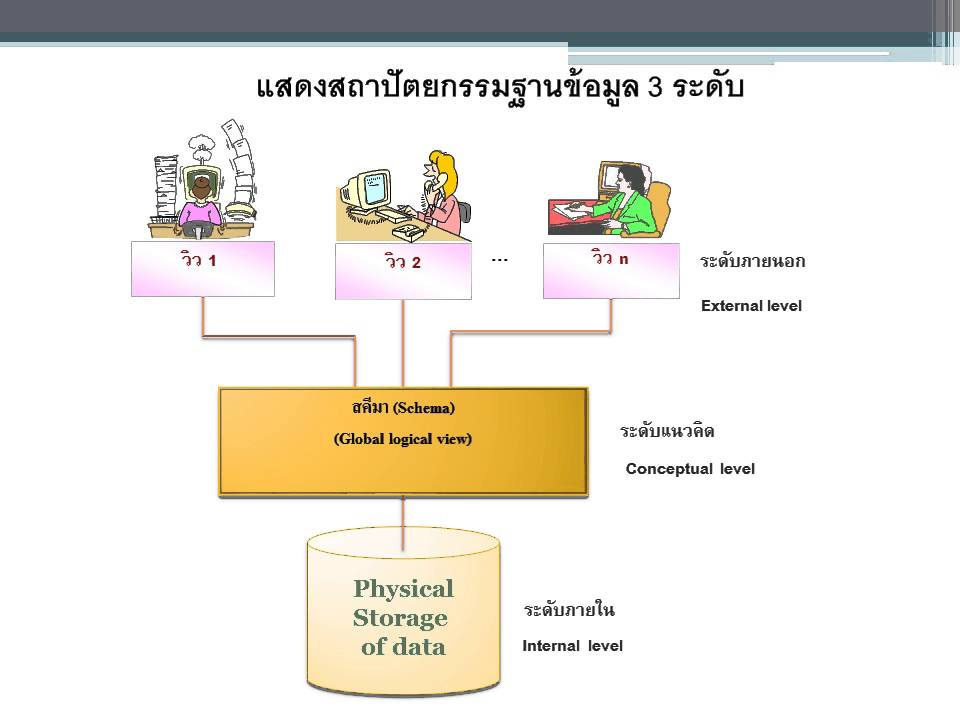 แสดงสถาปัตยกรรมฐานข้อมูล 3 ระดับ

วิว 1

วิว 2

...

วิว n

ระดับภายนอก

External level

สคีมา (Schema)

(Global logical view)

ระดับแนวคิด

Conceptual level

Physical Storage of data

ระดับภายใน

Internal level